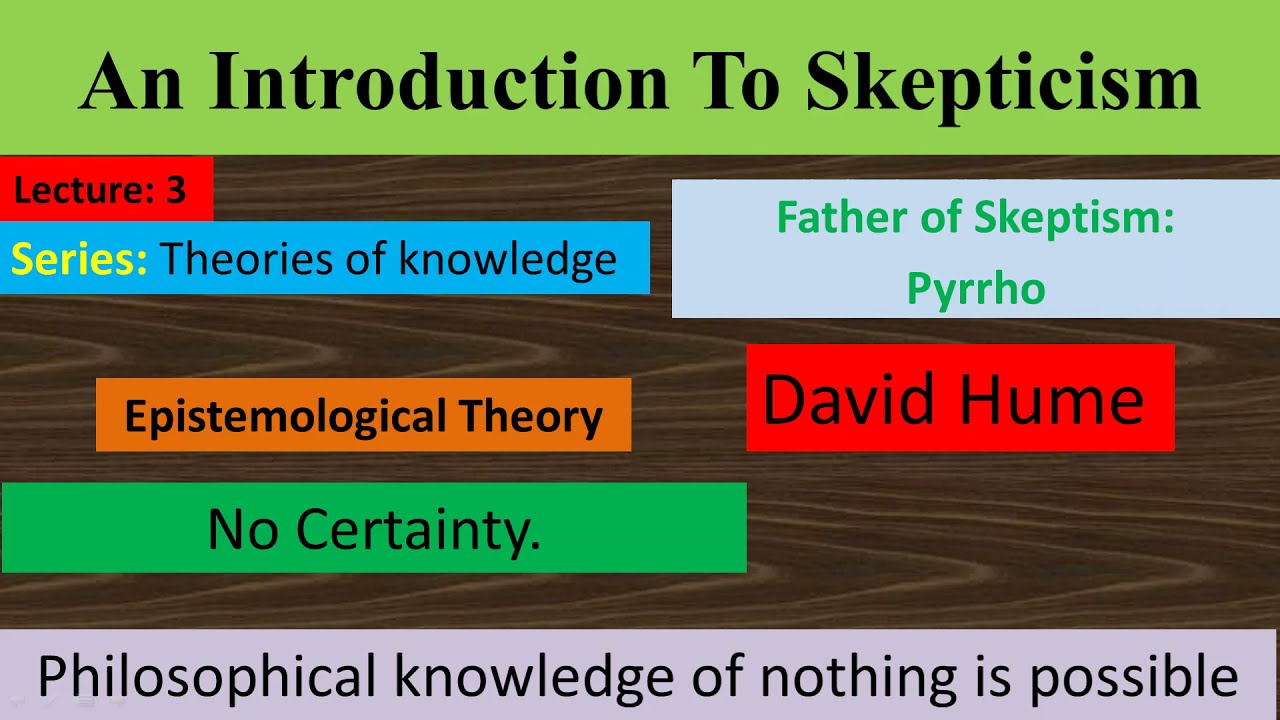 An Introduction To Skepticism

Lecture: 3

Series: Theories of knowledge

Father of Skeptism: Pyrrho

Epistemological Theory

David Hume

No Certainty.

Philosophical knowledge of nothing is possible